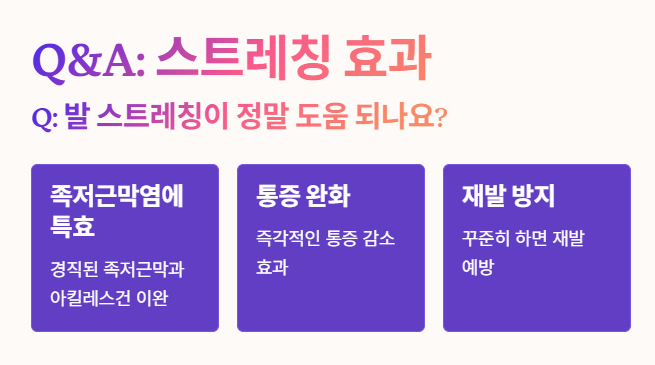 Q&A: 스트레칭 효과

Q: 발 스트레칭이 정말 도움 되나요?

족저근막염에 특효

경직된 족저근막과 아킬레스건 이완

통증 완화

즉각적인 통증 감소 효과

재발 방지

꾸준히 하면 재발 예방